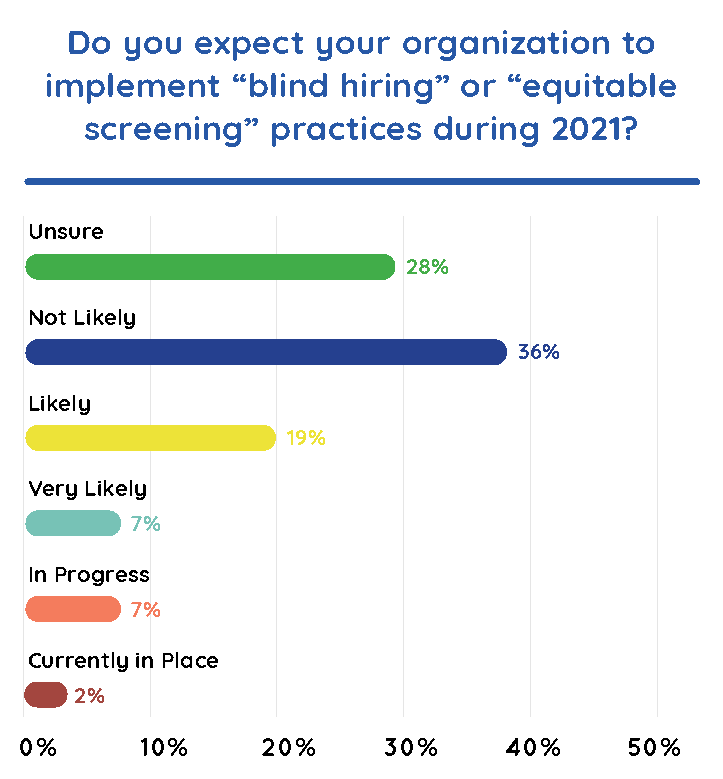 Do you expect your organization to implement “blind hiring” or “equitable screening” practices during 2021?

Unsure
28%

Not Likely
36%

Likely
19%

Very Likely
7%

In Progress
7%

Currently in Place
2%

0%
10%
20%
30%
40%
50%